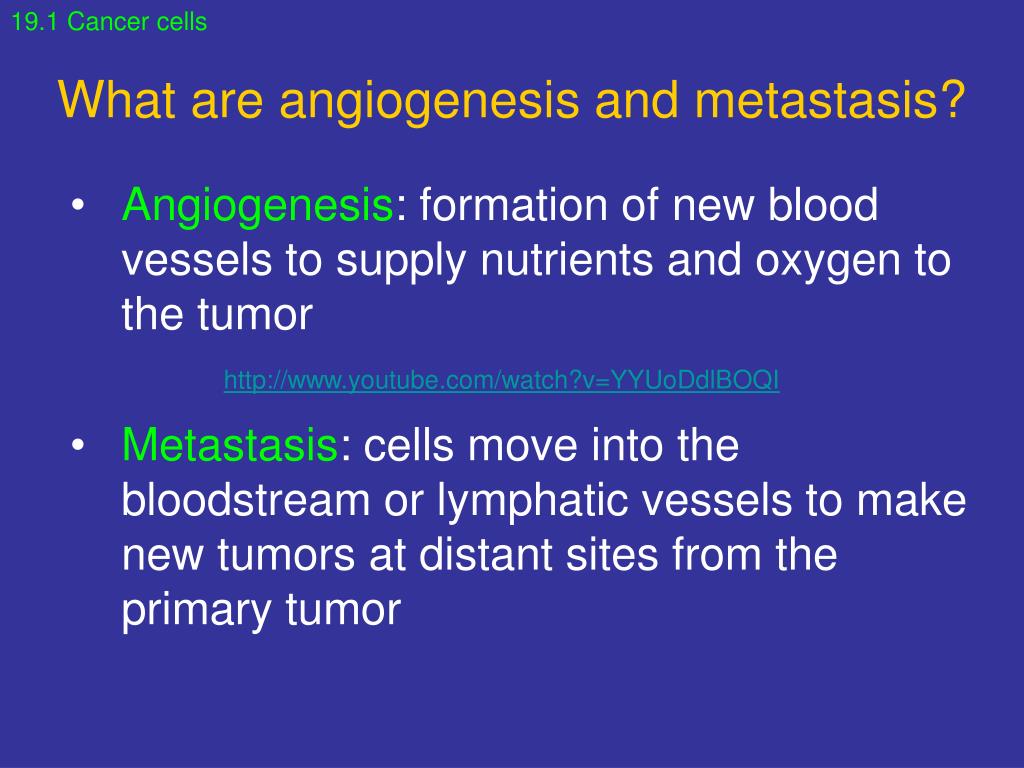 19.1 Cancer cells

What are angiogenesis and metastasis?

• Angiogenesis: formation of new blood vessels to supply nutrients and oxygen to the tumor

http://www.youtube.com/watch?v=YYUoDdlBOQI

• Metastasis: cells move into the bloodstream or lymphatic vessels to make new tumors at distant sites from the primary tumor